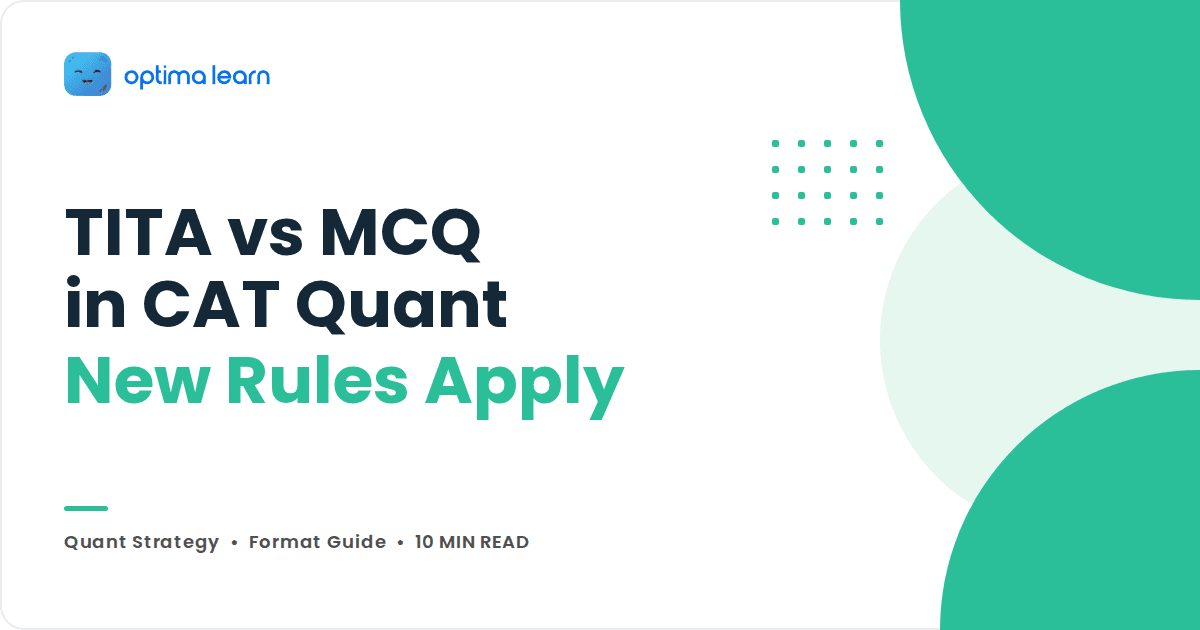 optima learn

TITA vs MCQ in CAT Quant
New Rules Apply

Quant Strategy • Format Guide • 10 MIN READ